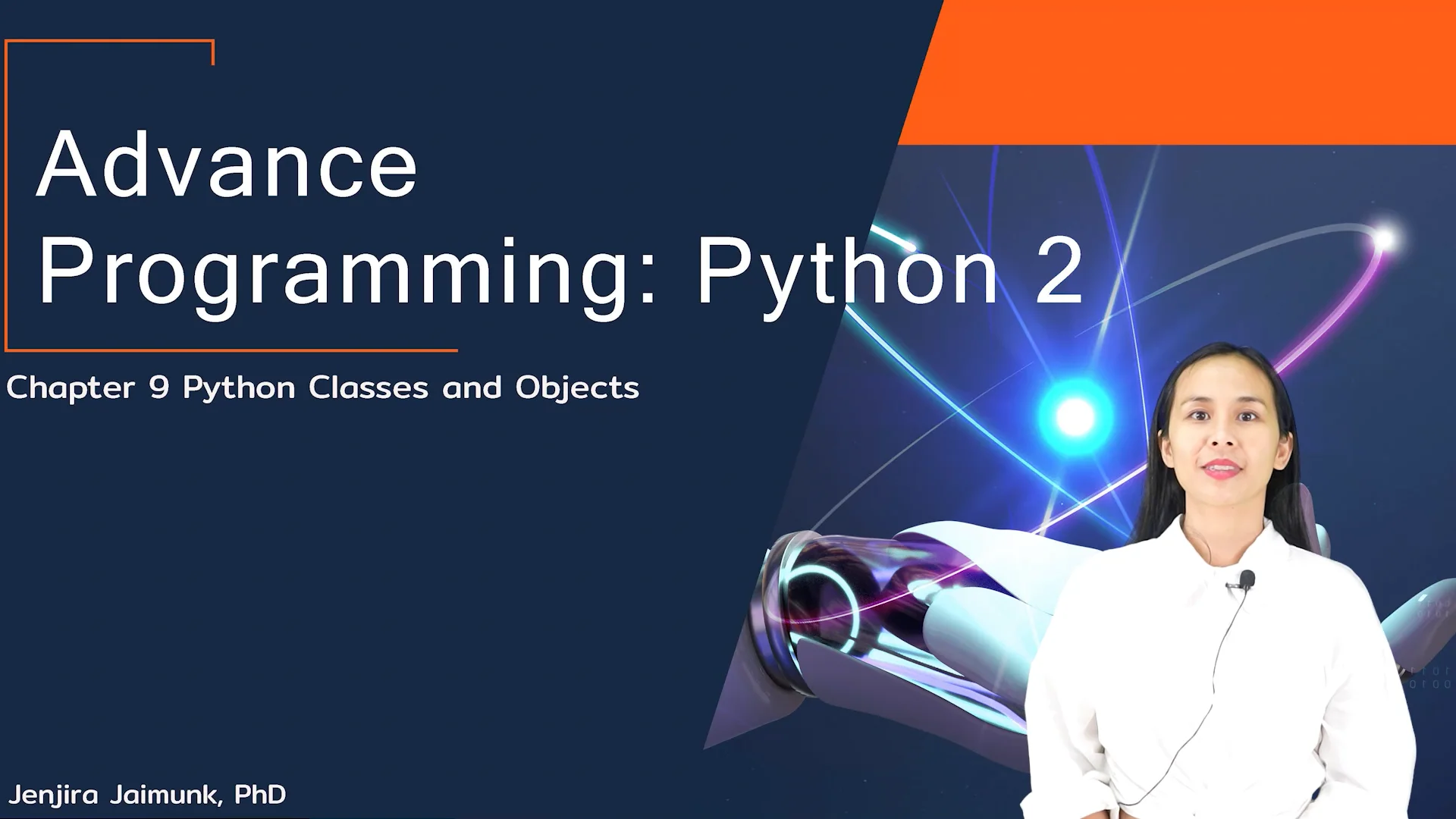 Advance Programming: Python 2

Chapter 9 Python Classes and Objects

Jenjira Jaimunk, PhD